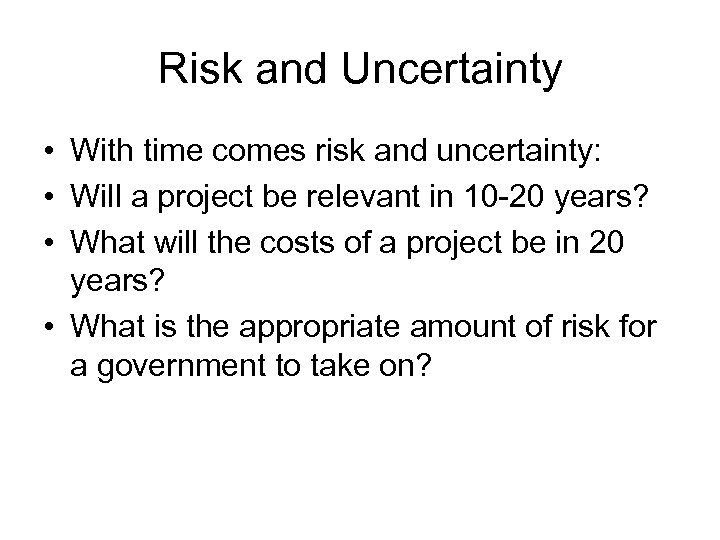 Risk and Uncertainty

• With time comes risk and uncertainty:
• Will a project be relevant in 10-20 years?
• What will the costs of a project be in 20 years?
• What is the appropriate amount of risk for a government to take on?